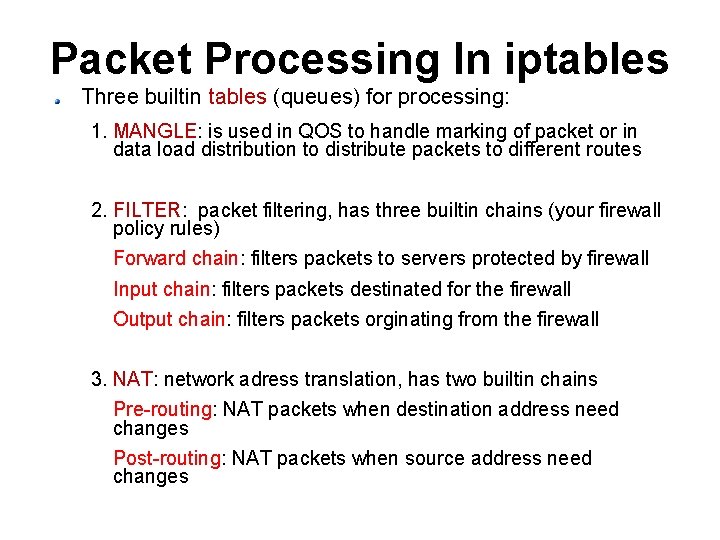 Packet Processing In iptables

Three builtin tables (queues) for processing:

1. MANGLE: is used in QOS to handle marking of packet or in data load distribution to distribute packets to different routes

2. FILTER: packet filtering, has three builtin chains (your firewall policy rules)

Forward chain: filters packets to servers protected by firewall

Input chain: filters packets destinated for the firewall

Output chain: filters packets orginating from the firewall

3. NAT: network adress translation, has two builtin chains

Pre-routing: NAT packets when destination address need changes

Post-routing: NAT packets when source address need changes